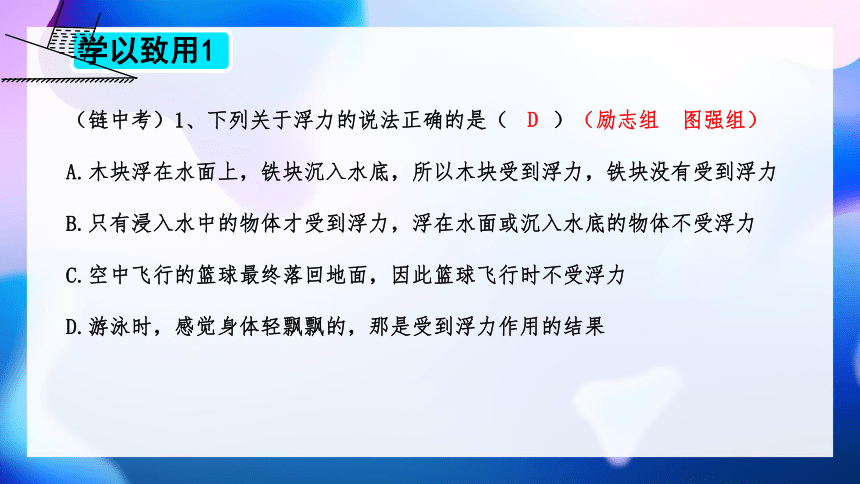 学以致用1

（链中考）1、下列关于浮力的说法正确的是（ D ）（励志组 图强组）

A.木块浮在水面上，铁块沉入水底，所以木块受到浮力，铁块没有受到浮力

B.只有浸入水中的物体才受到浮力，浮在水面或沉入水底的物体不受浮力

C.空中飞行的篮球最终落回地面，因此篮球飞行时不受浮力

D.游泳时，感觉身体轻飘飘的，那是受到浮力作用的结果